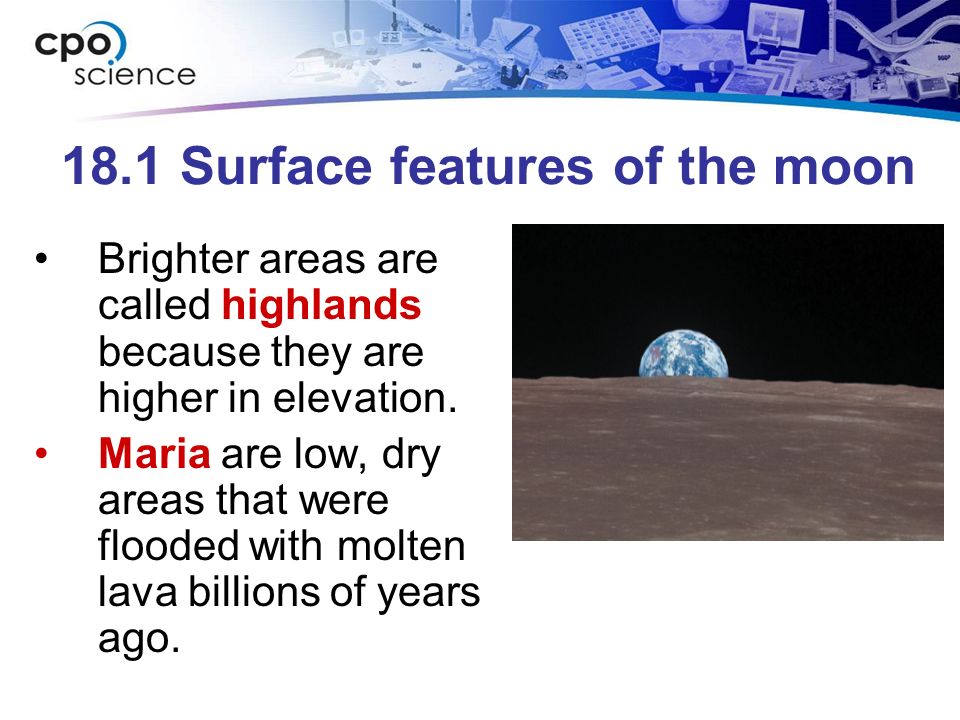 cpo science

18.1 Surface features of the moon

• Brighter areas are called highlands because they are higher in elevation.
• Maria are low, dry areas that were flooded with molten lava billions of years ago.